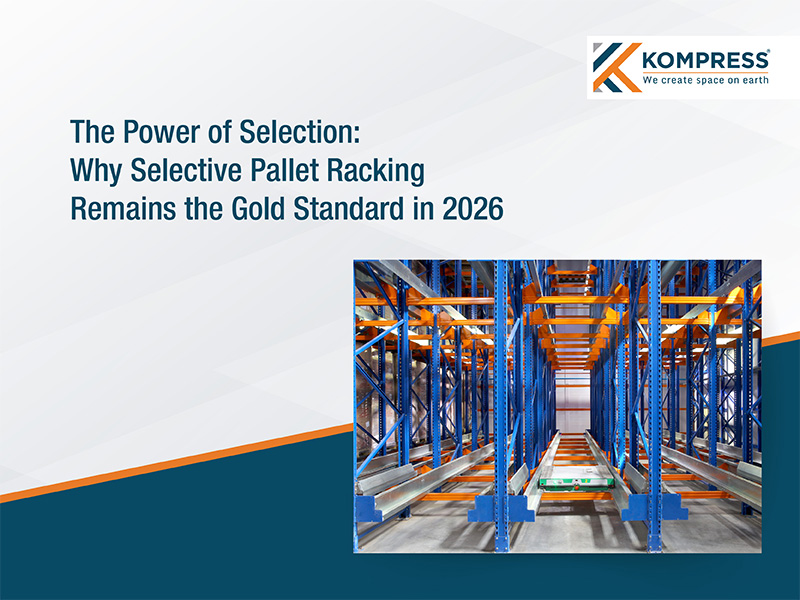 KOMPRESS®
We create space on earth

The Power of Selection:
Why Selective Pallet Racking
Remains the Gold Standard in 2026